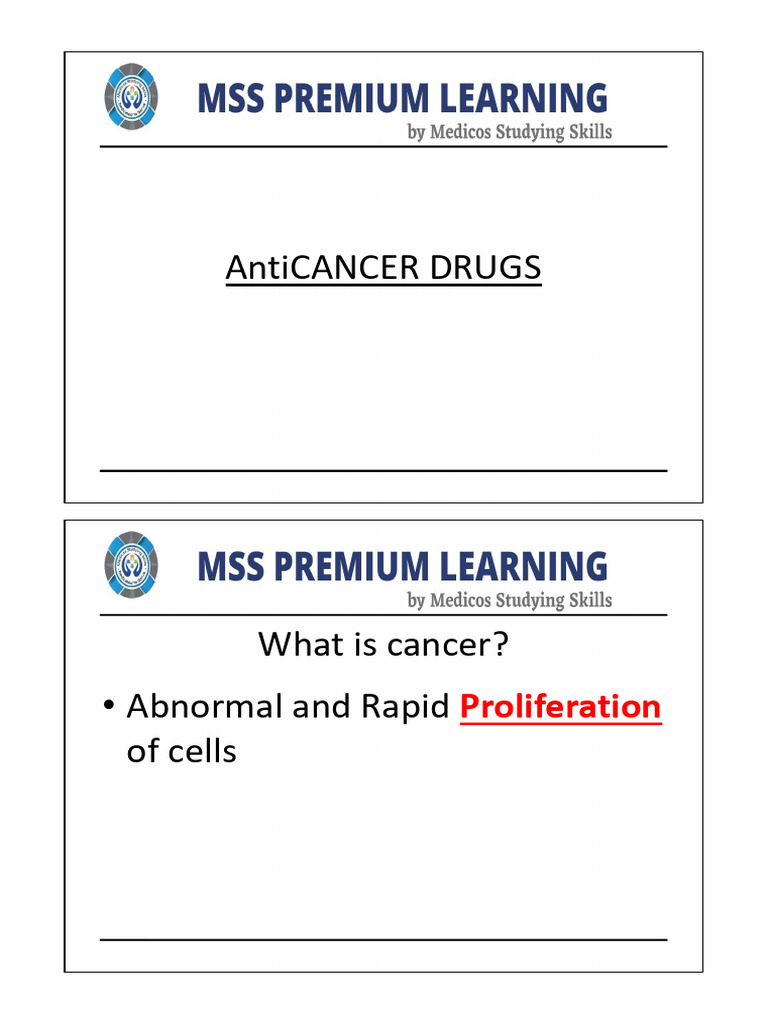 MSS PREMIUM LEARNING
by Medicos Studying Skills

AntiCANCER DRUGS

MSS PREMIUM LEARNING
by Medicos Studying Skills

What is cancer?

• Abnormal and Rapid Proliferation of cells